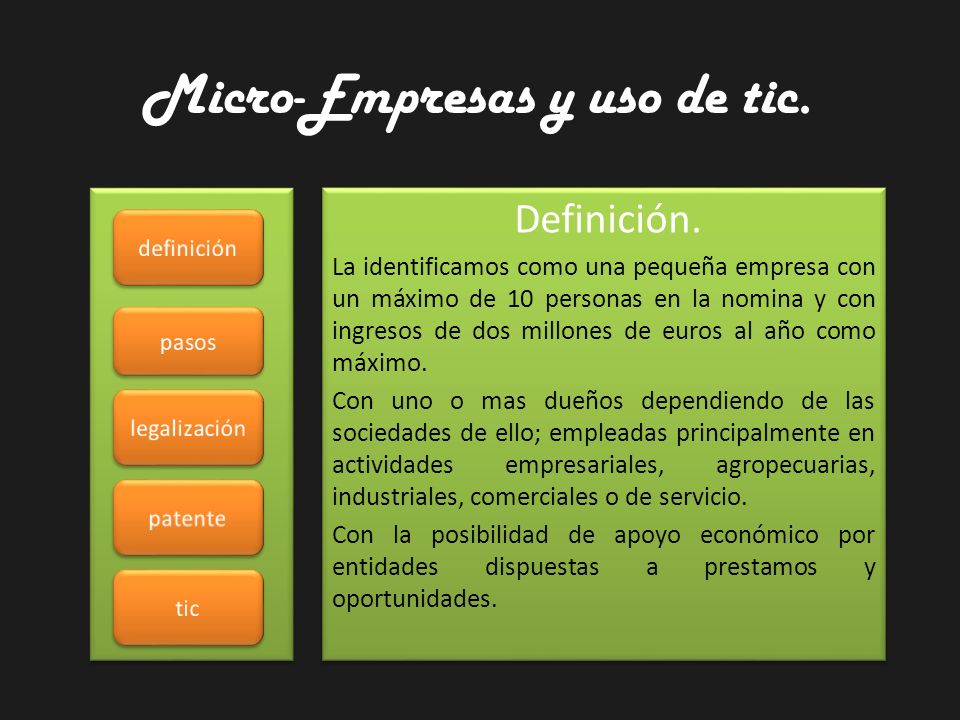 Micro-Empresas y uso de tic.

definición

pasos

legalización

patente

tic

Definición.

La identificamos como una pequeña empresa con un máximo de 10 personas en la nomina y con ingresos de dos millones de euros al año como máximo.

Con uno o mas dueños dependiendo de las sociedades de ello; empleadas principalmente en actividades empresariales, agropecuarias, industriales, comerciales o de servicio.

Con la posibilidad de apoyo económico por entidades dispuestas a prestamos y oportunidades.